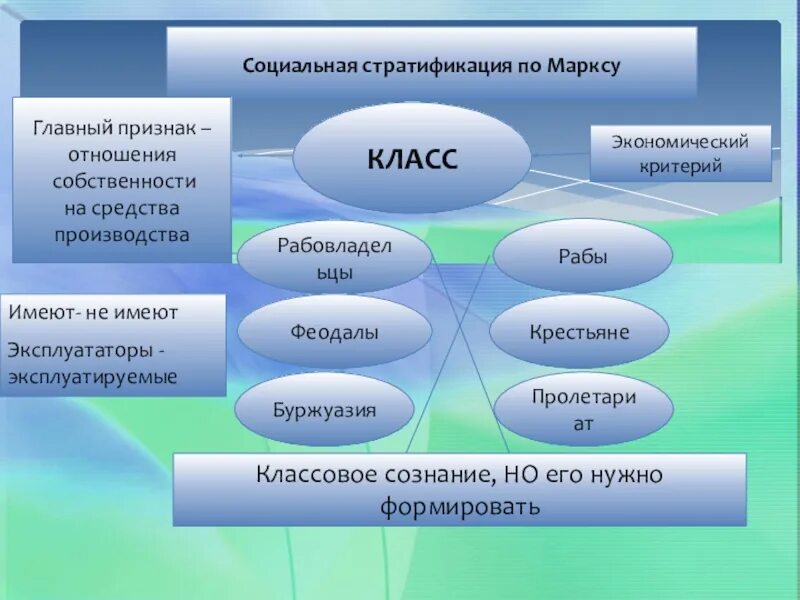 Социальная стратификация по Марксу

Главный признак – отношения собственности на средства производства

КЛАСС

Экономический критерий

Рабовладел ьцы

Рабы

Имеют- не имеют

Эксплуататоры - эксплуатируемые

Феодалы

Крестьяне

Буржуазия

Пролетари ат

Классовое сознание, НО его нужно формировать